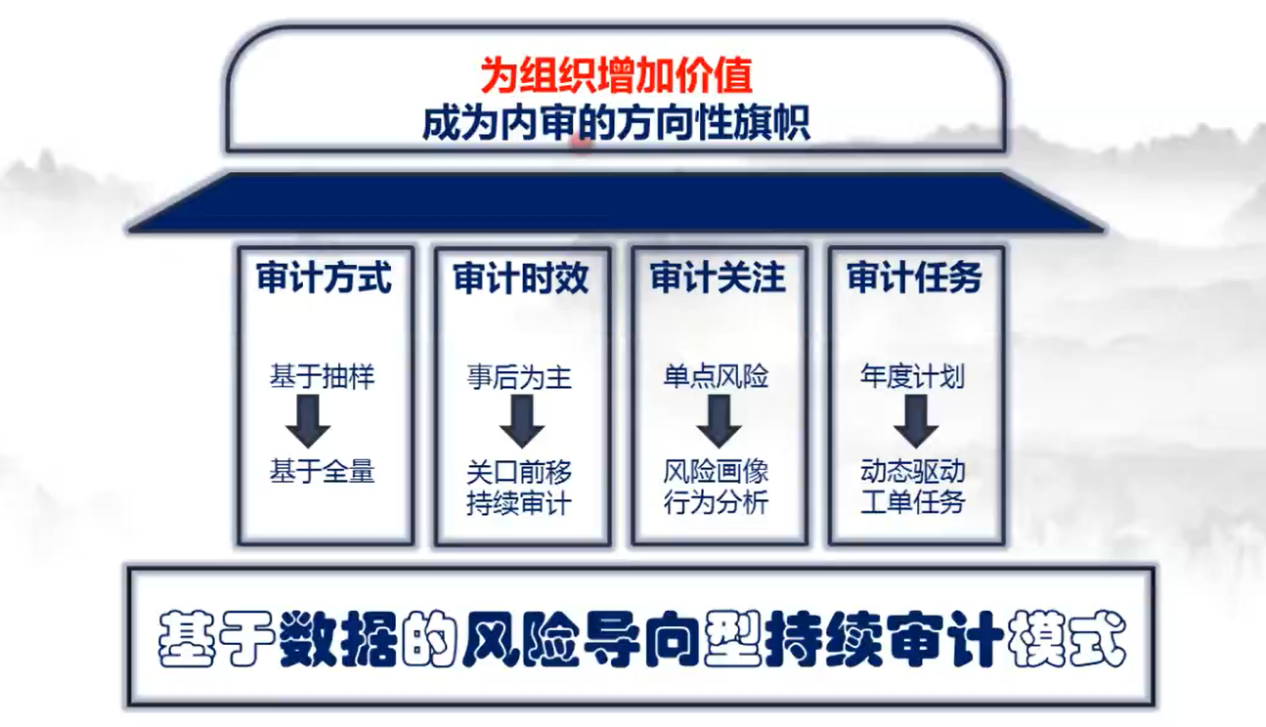 为组织增加价值
成为内审的方向性旗帜

审计方式

基于抽样

基于全量

审计时效

事后为主

关口前移
持续审计

审计关注

单点风险

风险画像
行为分析

审计任务

年度计划

动态驱动
工单任务

基于数据的风险导向型持续审计模式